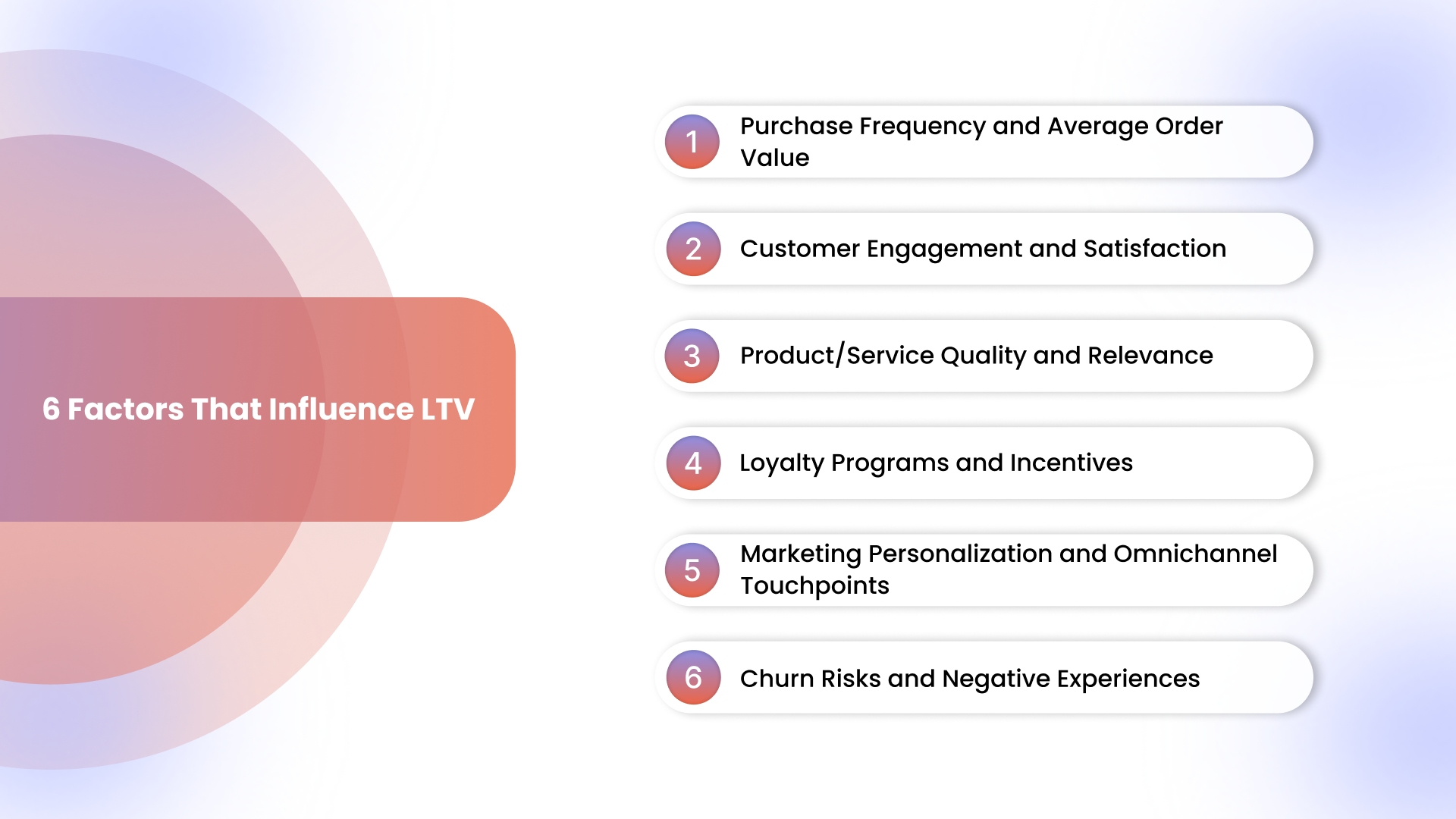 6 Factors That Influence LTV

1 Purchase Frequency and Average Order Value

2 Customer Engagement and Satisfaction

3 Product/Service Quality and Relevance

4 Loyalty Programs and Incentives

5 Marketing Personalization and Omnichannel Touchpoints

6 Churn Risks and Negative Experiences